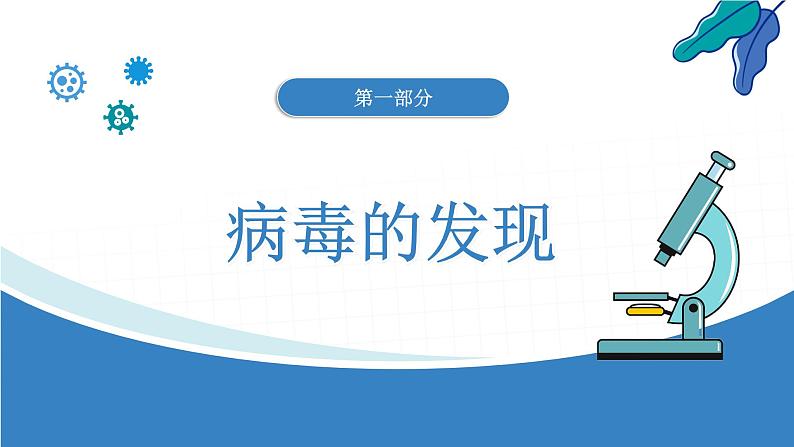 第一部分

病毒的发现